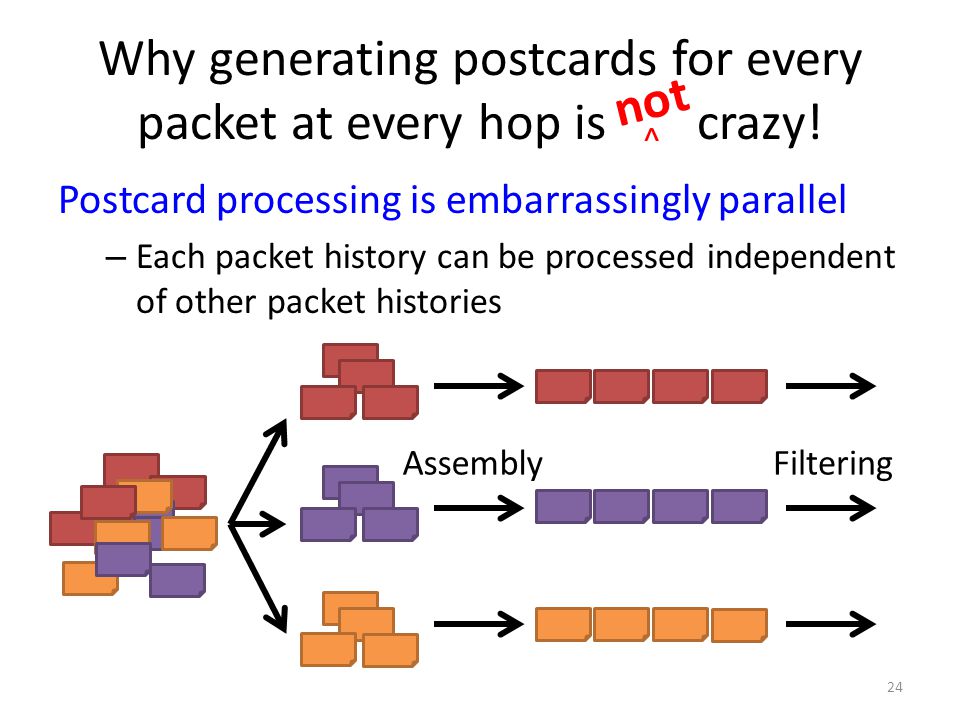 Why generating postcards for every packet at every hop is not ^ crazy!

Postcard processing is embarrassingly parallel

– Each packet history can be processed independent of other packet histories

Assembly

Filtering

24